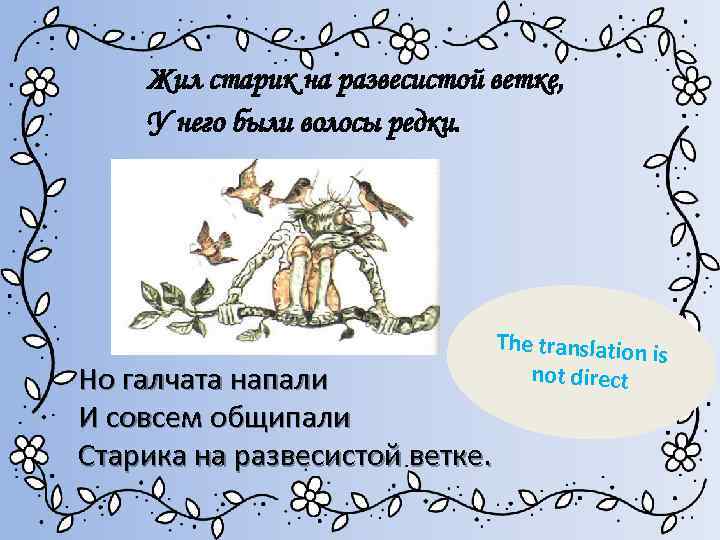 Жил старик на развесистой ветке,
У него были волосы редки.

Но галчата напали
И совсем общипали
Старика на развесистой ветке.

The translation is not direct